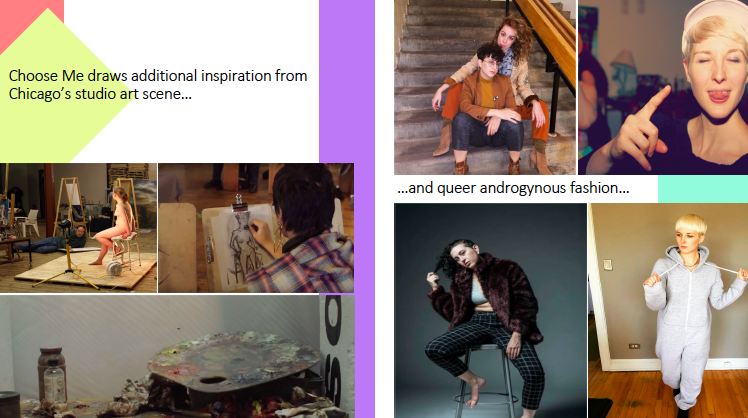 Choose Me draws additional inspiration from Chicago's studio art scene...

...and queer androgynous fashion...